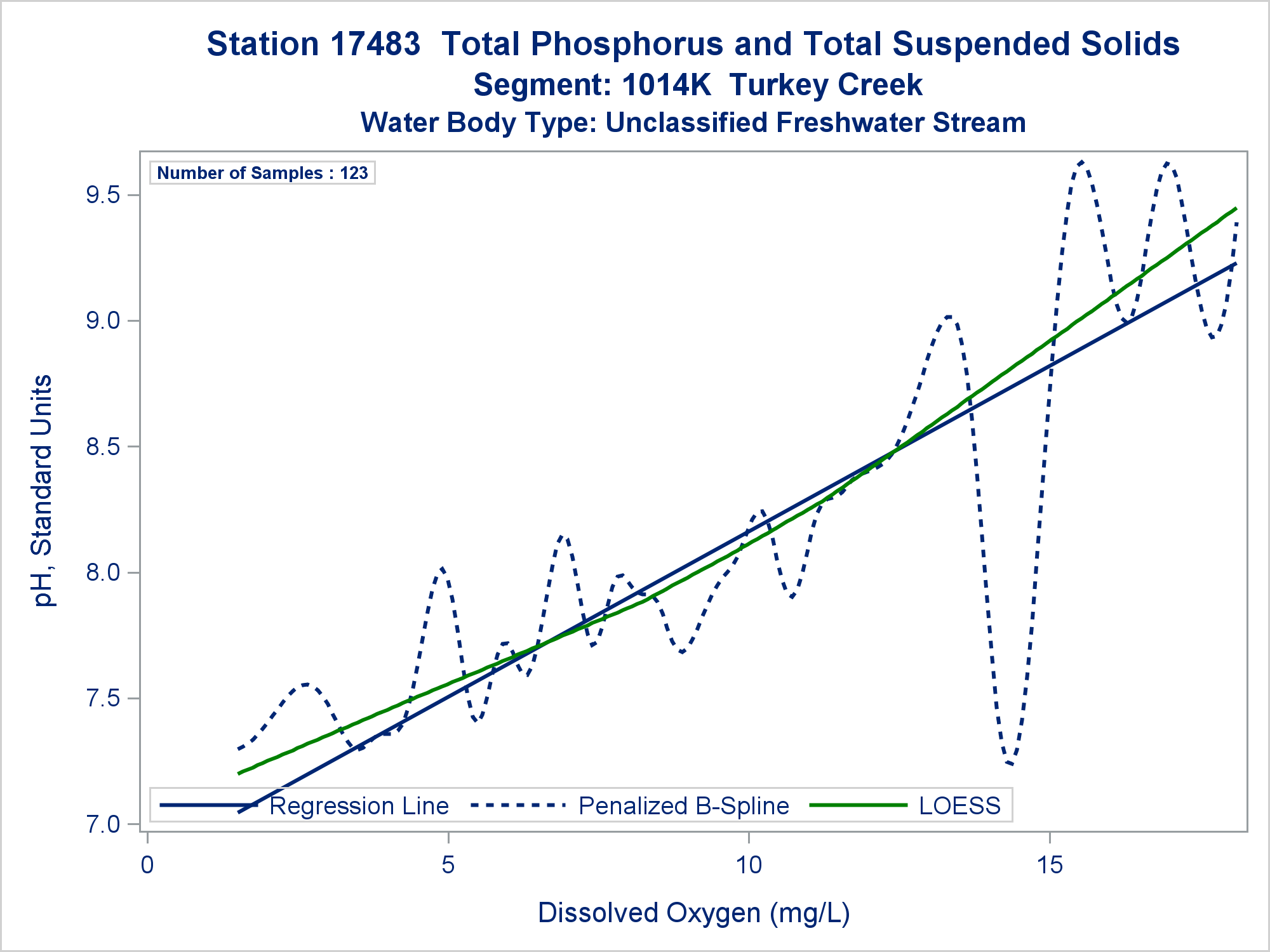 Station 17483  Total Phosphorus and Total Suspended Solids
Segment: 1014K  Turkey Creek
Water Body Type: Unclassified Freshwater Stream

Number of Samples : 123

pH, Standard Units

9.5
9.0
8.5
8.0
7.5
7.0

Regression Line
Penalized B-Spline
LOESS

0
5
10
15

Dissolved Oxygen (mg/L)